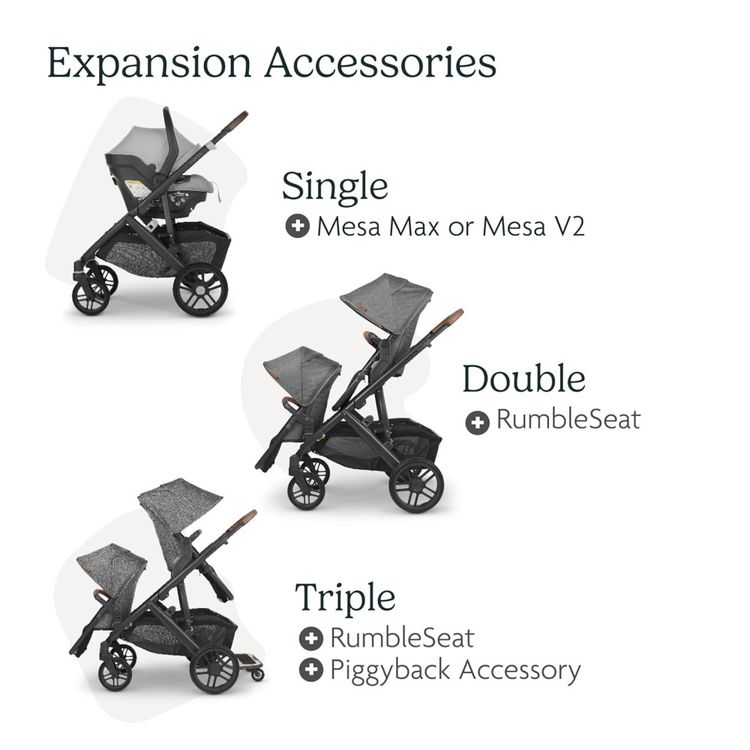 Expansion Accessories

Single
+ Mesa Max or Mesa V2

Double
+ RumbleSeat

Triple
+ RumbleSeat
+ Piggyback Accessory